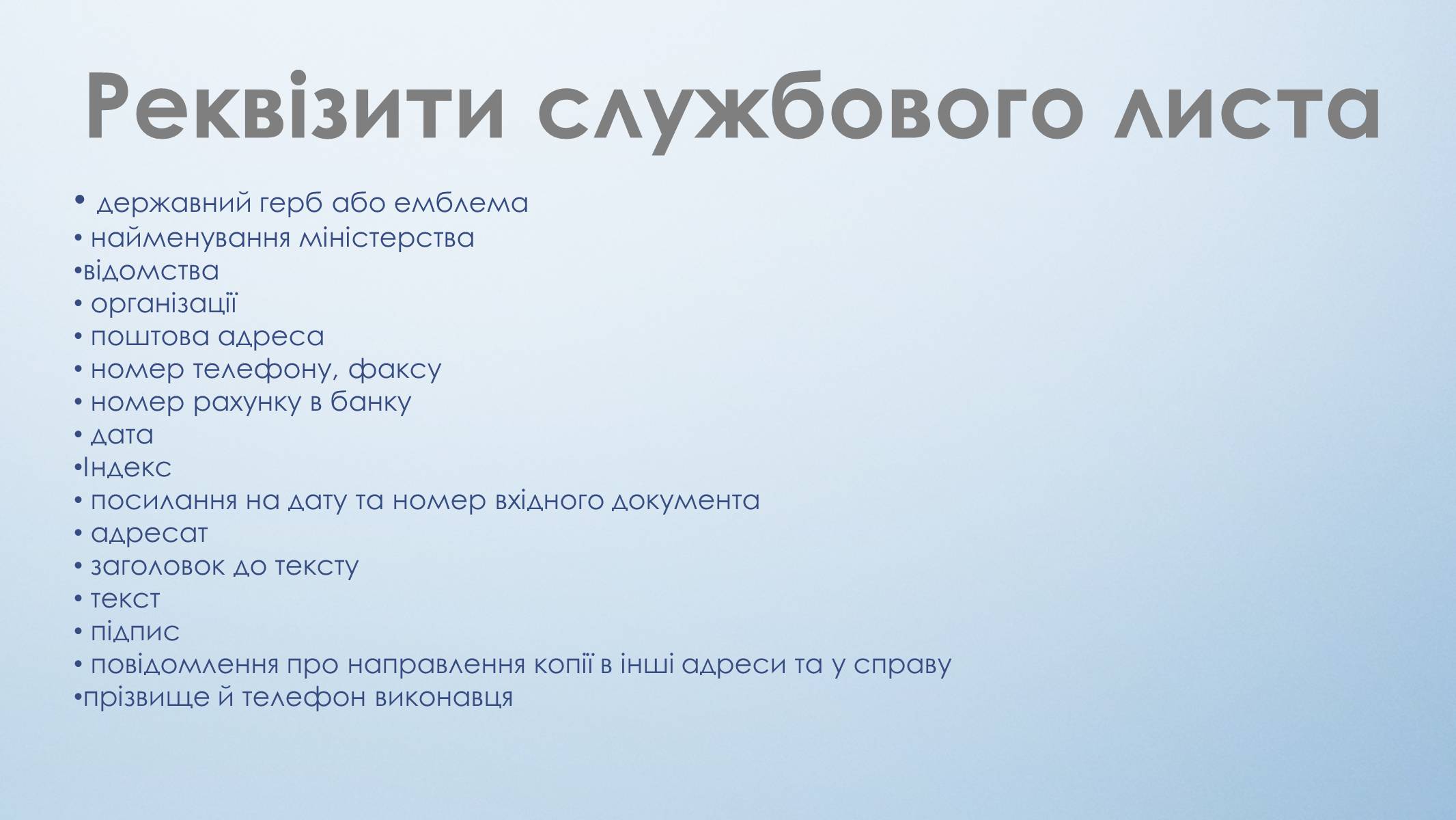 Реквізити службового листа

• державний герб або емблема
• найменування міністерства
•відомства
• організації
• поштова адреса
• номер телефону, факсу
• номер рахунку в банку
• дата
•Індекс
• посилання на дату та номер вхідного документа
• адресат
• заголовок до тексту
• текст
• підпис
• повідомлення про направлення копії в інші адреси та у справу
•прізвище й телефон виконавця